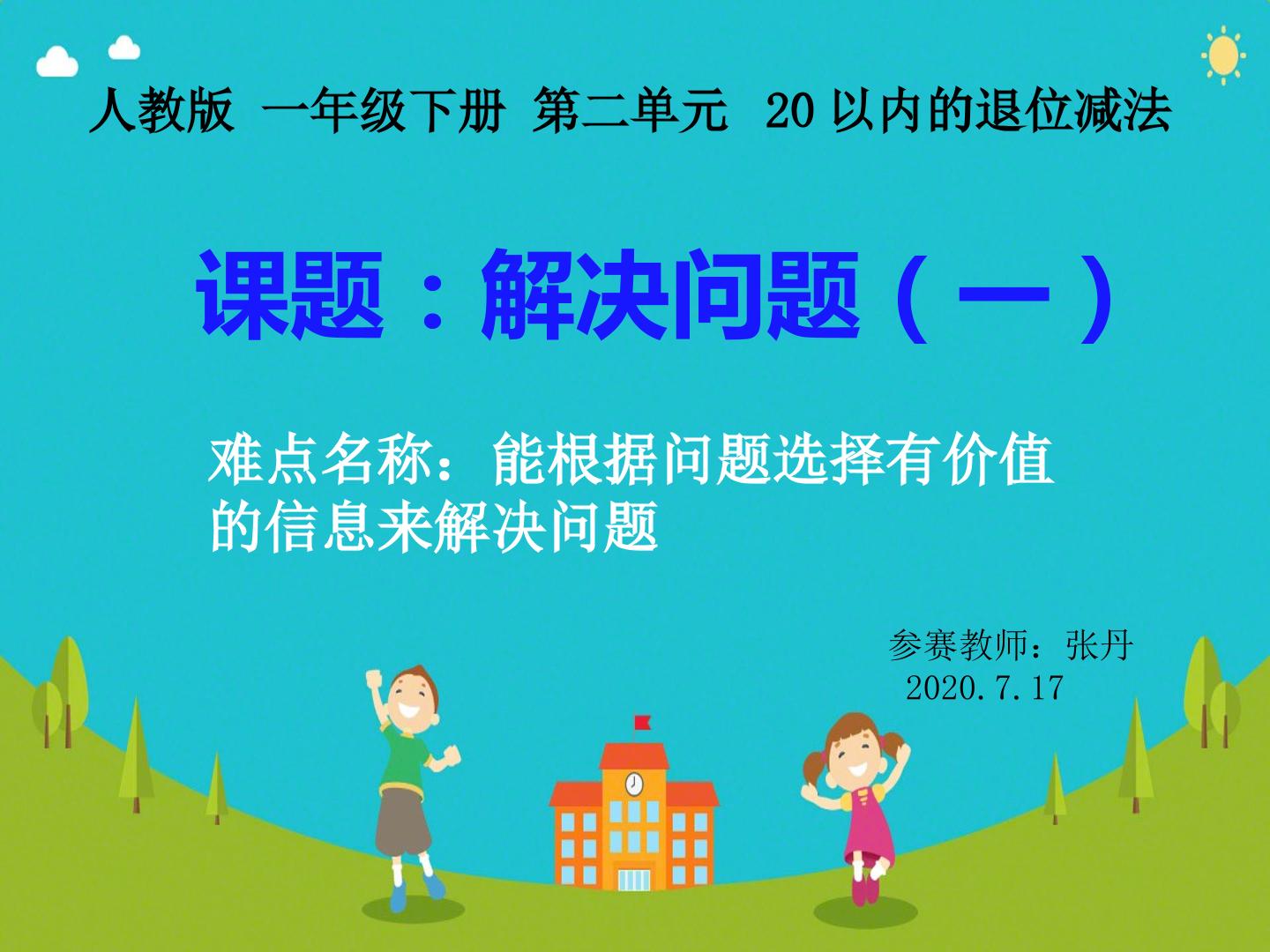 人教版 一年级下册 第二单元 20以内的退位减法

课题：解决问题（一）

难点名称：能根据问题选择有价值的信息来解决问题

参赛教师：张丹
2020.7.17